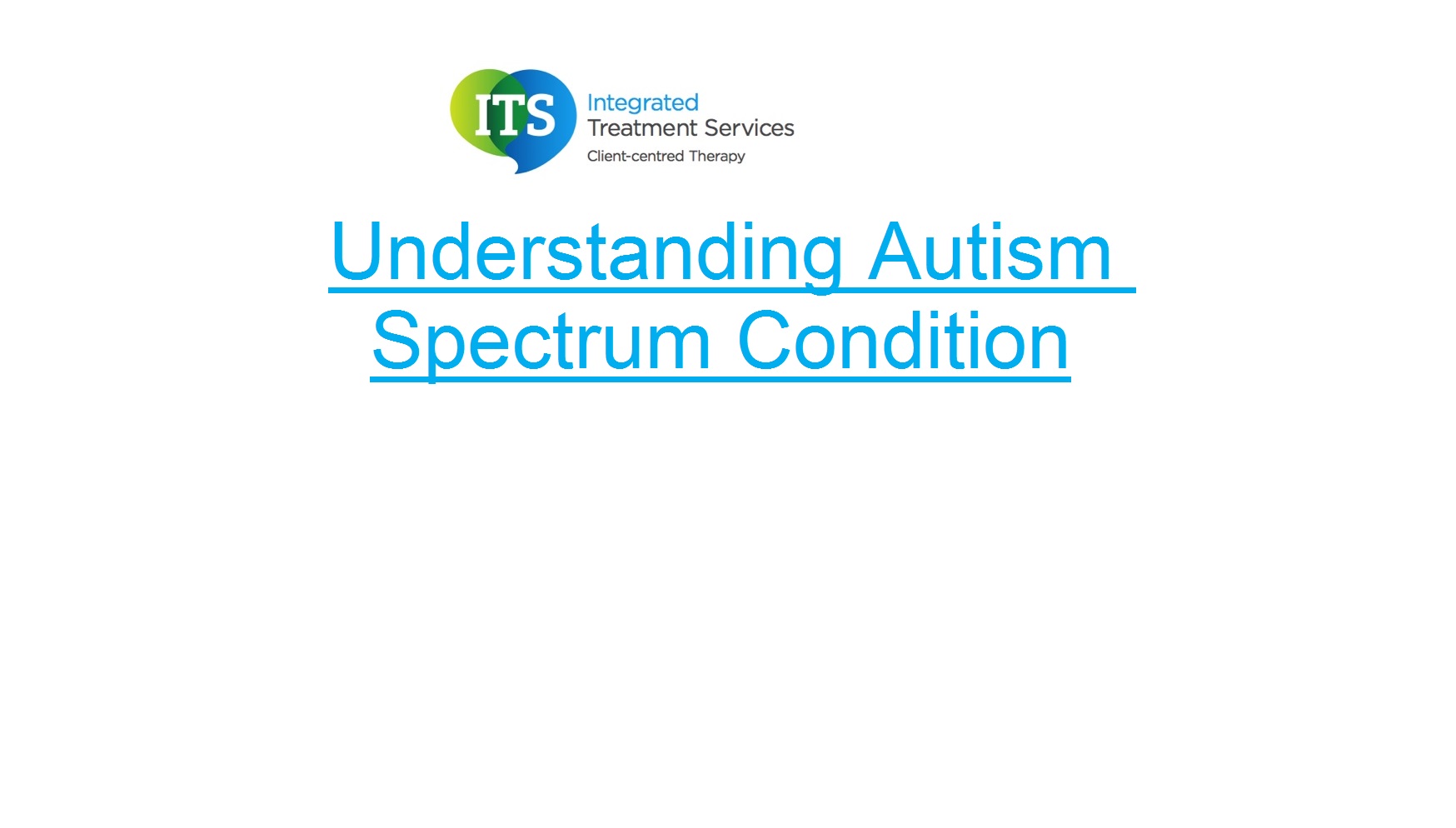 ITS
Integrated
Treatment Services
Client-centred Therapy

Understanding Autism Spectrum Condition